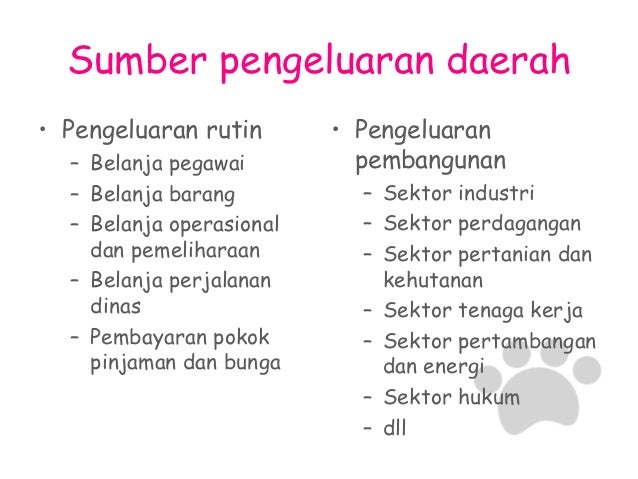 Sumber pengeluaran daerah

• Pengeluaran rutin
– Belanja pegawai
– Belanja barang
– Belanja operasional dan pemeliharaan
– Belanja perjalanan dinas
– Pembayaran pokok pinjaman dan bunga

• Pengeluaran pembangunan
– Sektor industri
– Sektor perdagangan
– Sektor pertanian dan kehutanan
– Sektor tenaga kerja
– Sektor pertambangan dan energi
– Sektor hukum
– dll